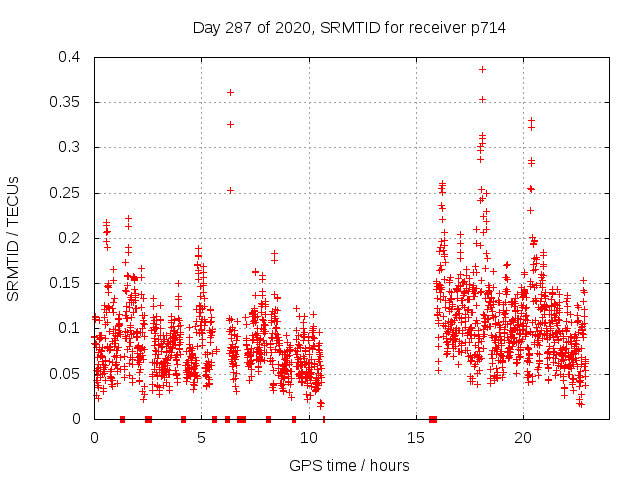 Day 287 of 2020, SRMTID for receiver p714

SRMTID / TECUs

0.4
0.35
0.3
0.25
0.2
0.15
0.1
0.05
0

0
5
10
15
20

GPS time / hours